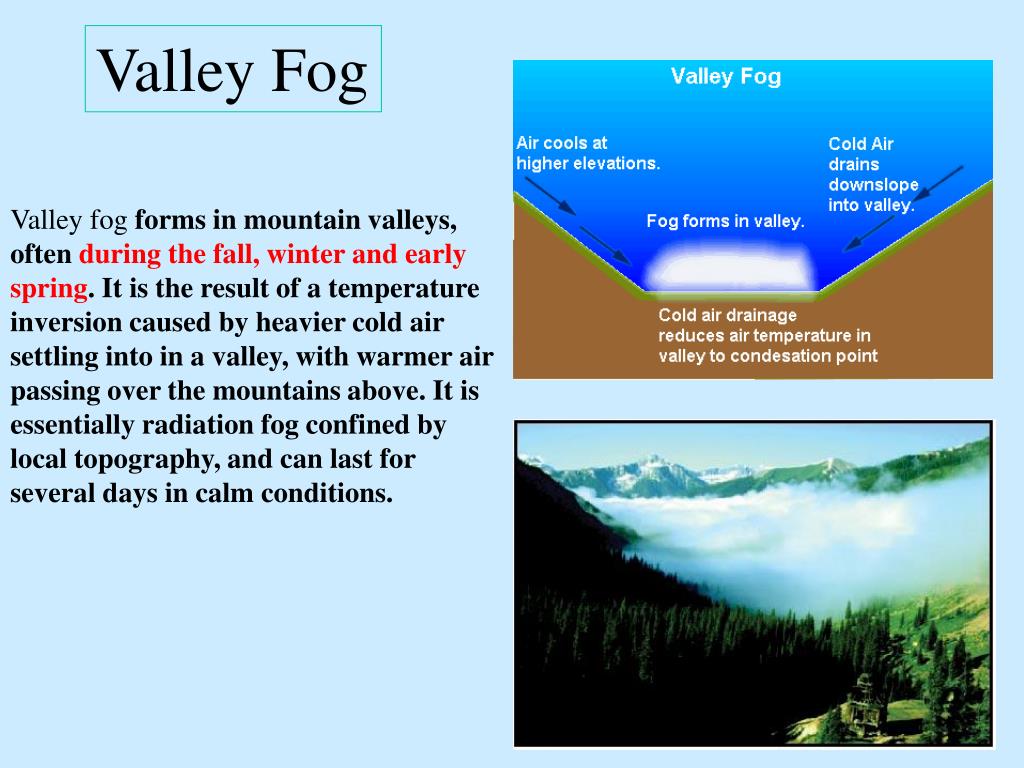 Valley Fog

Valley fog forms in mountain valleys, often during the fall, winter and early spring. It is the result of a temperature inversion caused by heavier cold air settling into in a valley, with warmer air passing over the mountains above. It is essentially radiation fog confined by local topography, and can last for several days in calm conditions.

Valley Fog

Air cools at higher elevations.

Cold Air drains downslope into valley.

Fog forms in valley.

Cold air drainage reduces air temperature in valley to condesation point